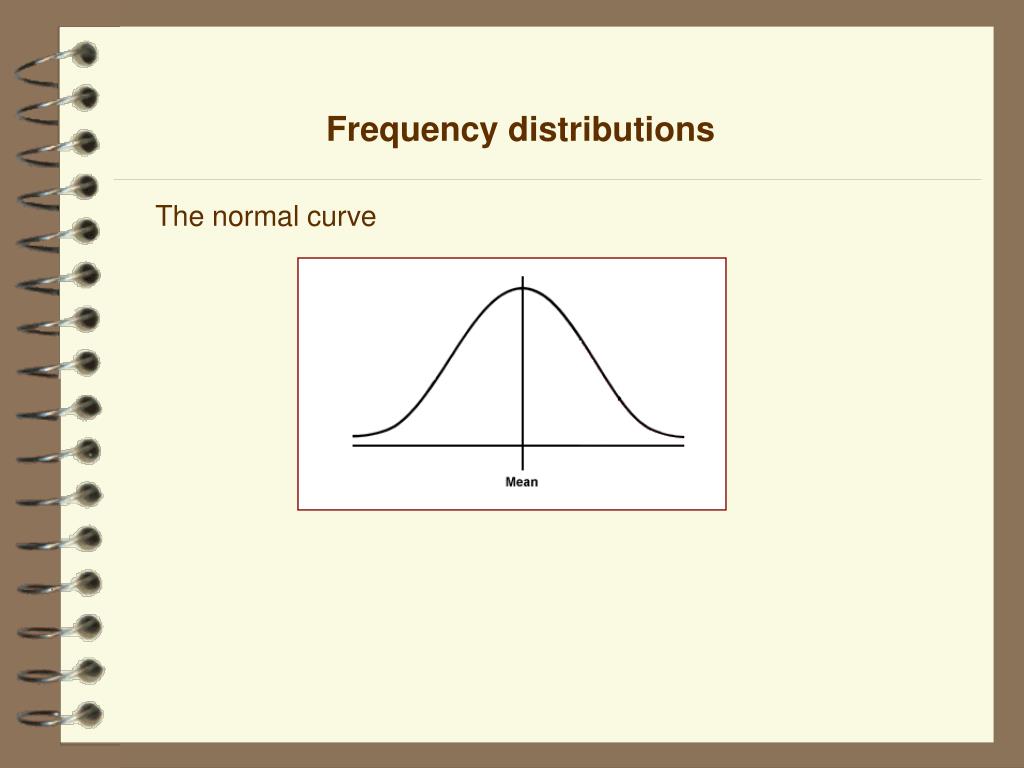 Frequency distributions

The normal curve

Mean